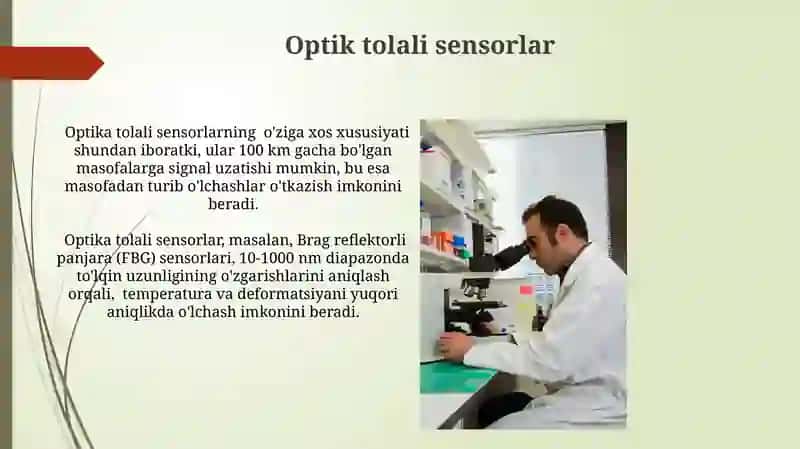 Optik tolali sensorlar

Optika tolali sensorlarning o'ziga xos xususiyati shundan iboratki, ular 100 km gacha bo'lgan masofalarga signal uzatishi mumkin, bu esa masofadan turib o'lchashlar o'tkazish imkonini beradi.

Optika tolali sensorlar, masalan, Brag reflektorli panjara (FBG) sensorlari, 10-1000 nm diapazonda to'lqin uzunligining o'zgarishlarini aniqlash orqali, temperatura va deformatsiyani yuqori aniqlikda o'lchash imkonini beradi.